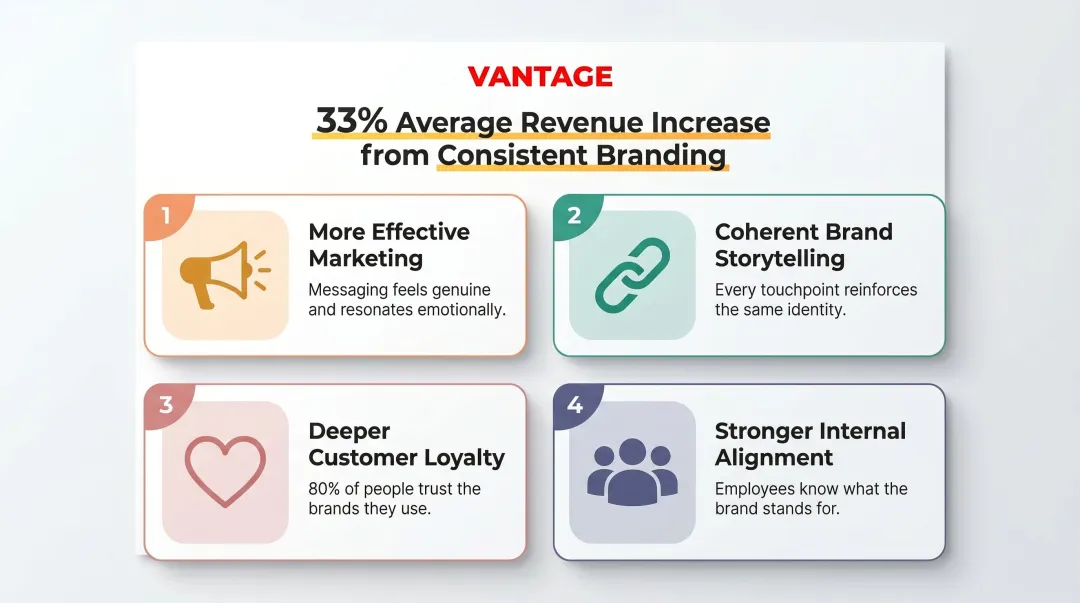 VANTAGE

33% Average Revenue Increase from Consistent Branding

1

More Effective Marketing

Messaging feels genuine and resonates emotionally.

2

Coherent Brand Storytelling

Every touchpoint reinforces the same identity.

3

Deeper Customer Loyalty

80% of people trust the brands they use.

4

Stronger Internal Alignment

Employees know what the brand stands for.